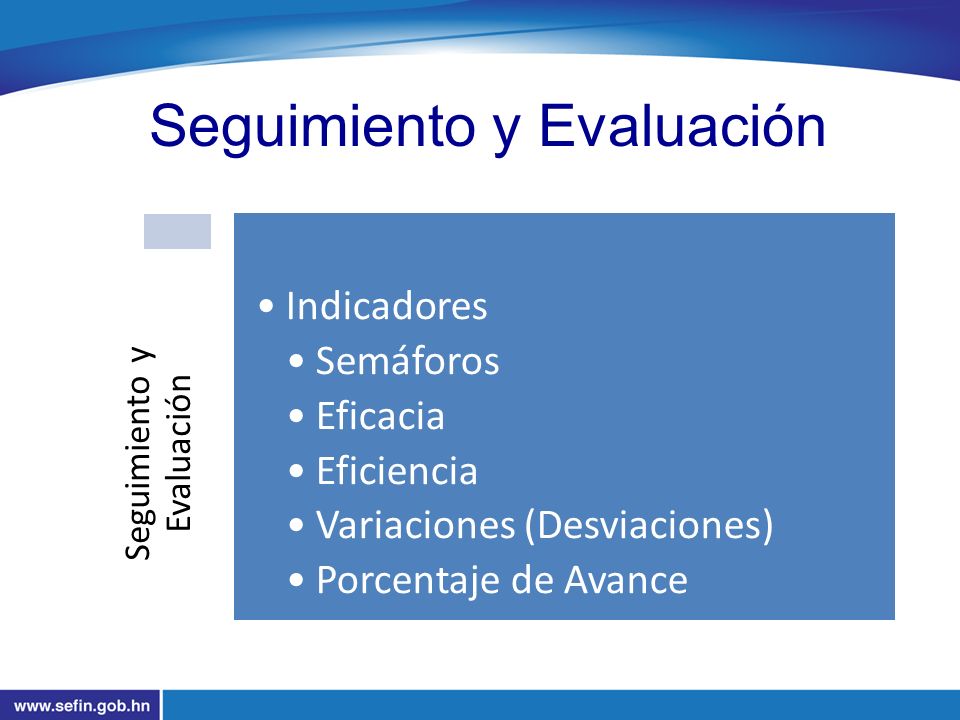 Seguimiento y Evaluación

Seguimiento y Evaluación

• Indicadores
• Semáforos
• Eficacia
• Eficiencia
• Variaciones (Desviaciones)
• Porcentaje de Avance

www.sefin.gob.hn